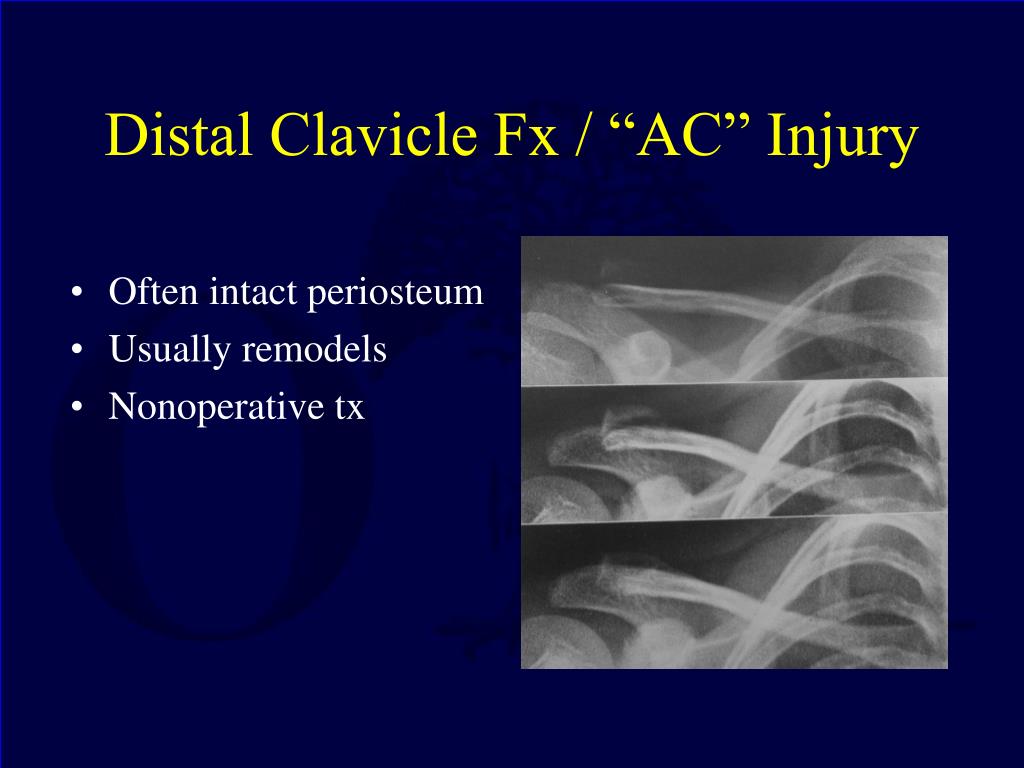 Distal Clavicle Fx / “AC” Injury

• Often intact periosteum
• Usually remodels
• Nonoperative tx